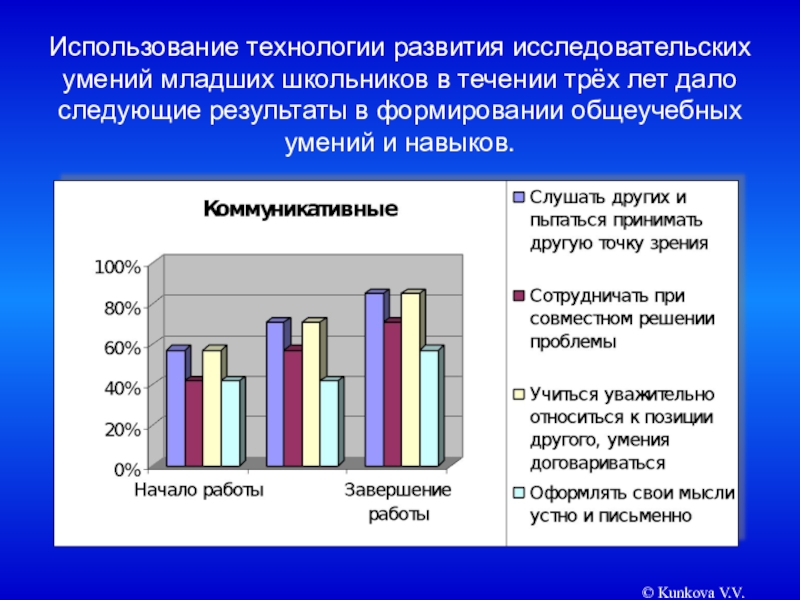 Использование технологии развития исследовательских умений младших школьников в течении трёх лет дало следующие результаты в формировании общеучебных умений и навыков.

Коммуникативные

100%
80%
60%
40%
20%
0%

Начало работы
Завершение работы

Слушать других и пытаться принимать другую точку зрения

Сотрудничать при совместном решении проблемы

Учиться уважительно относиться к позиции другого, умения договариваться

Оформлять свои мысли устно и письменно

© Kunkova V.V.